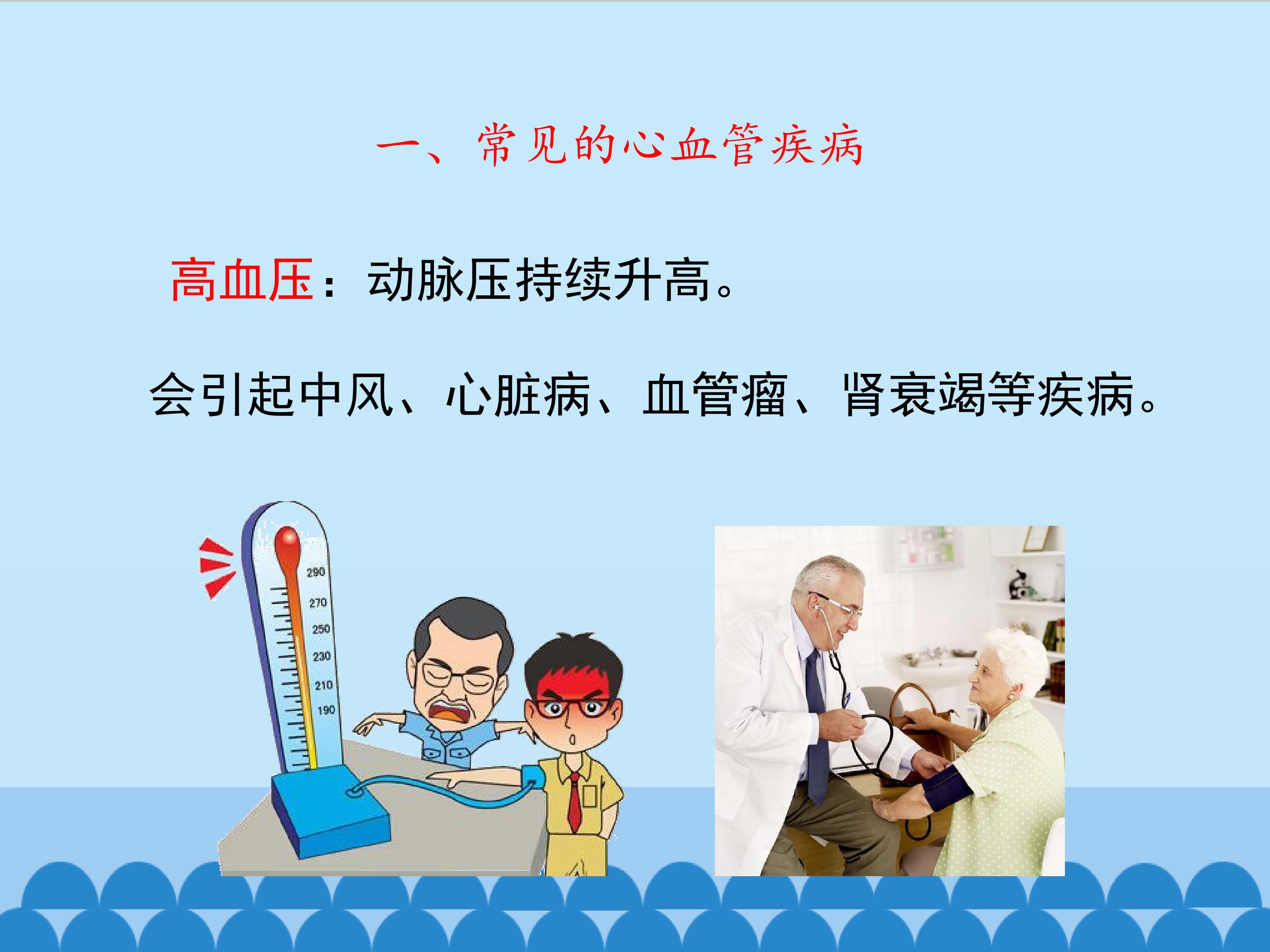 一、常见的心血管疾病

高血压：动脉压持续升高。

会引起中风、心脏病、血管瘤、肾衰竭等疾病。

290
270
250
230
210
190